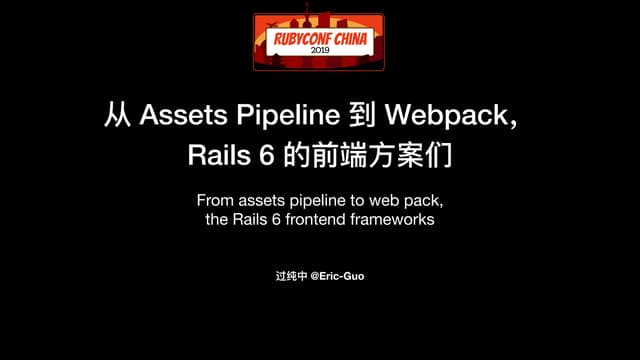 RUBYCONF CHINA
2019

从 Assets Pipeline 到 Webpack,
Rails 6 的前端方案们

From assets pipeline to web pack,
the Rails 6 frontend frameworks

过纯中 @Eric-Guo